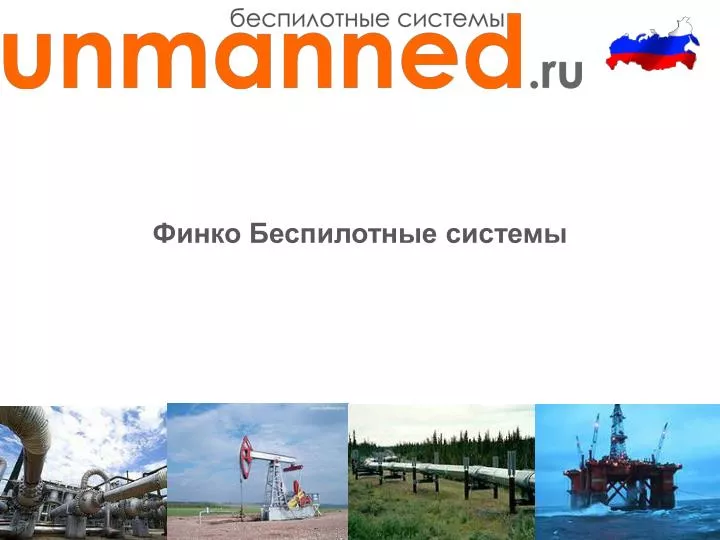 беспилотные системы
unmanned.ru

Финко Беспилотные системы